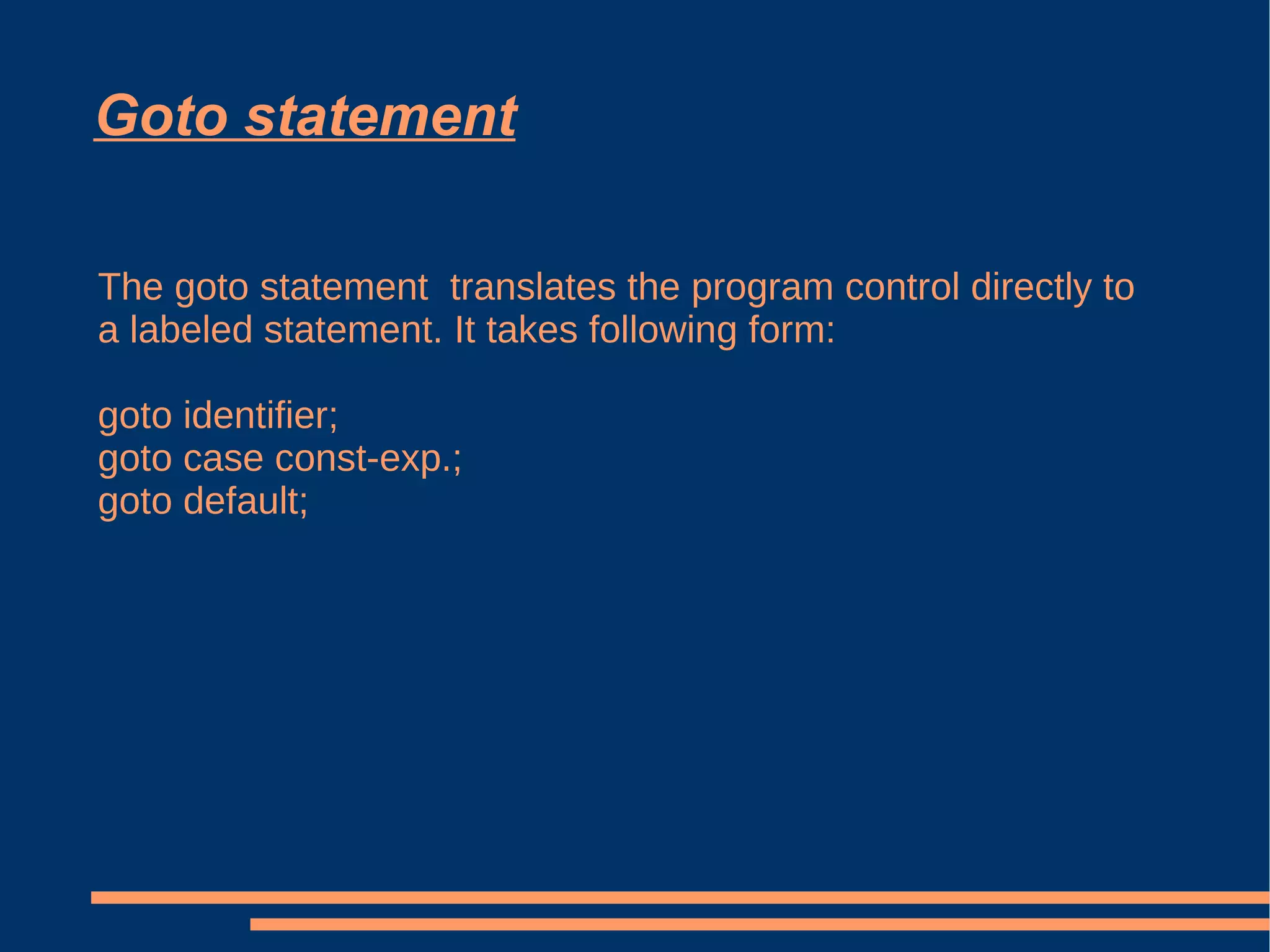 Goto statement

The goto statement  translates the program control directly to a labeled statement. It takes following form:

goto identifier;
goto case const-exp.;
goto default;